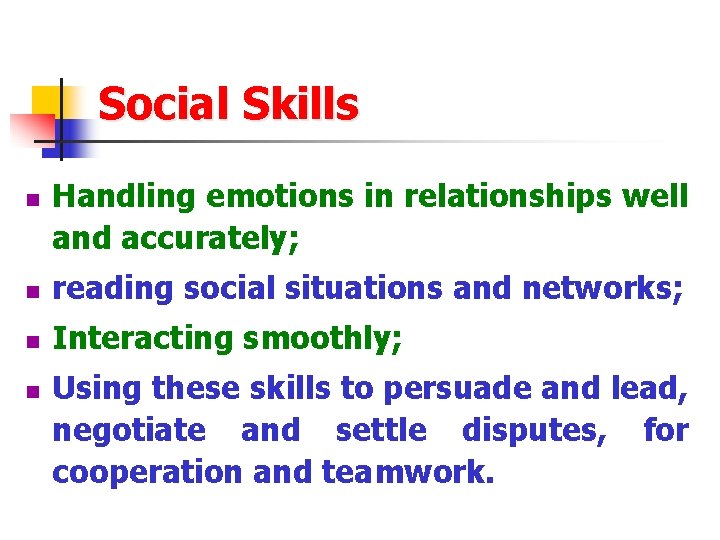 Social Skills

- Handling emotions in relationships well and accurately;
- reading social situations and networks;
- Interacting smoothly;
- Using these skills to persuade and lead, negotiate and settle disputes, for cooperation and teamwork.